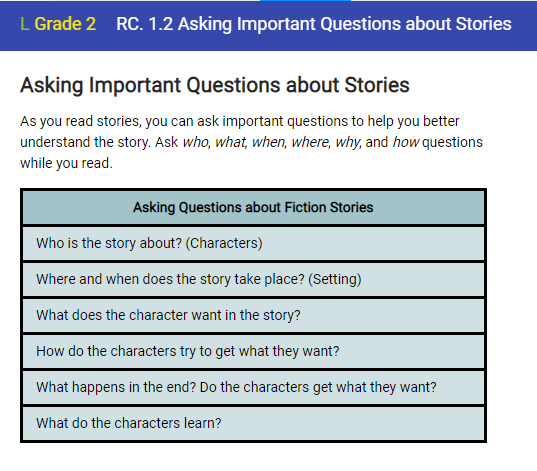 L Grade 2 RC. 1.2 Asking Important Questions about Stories

Asking Important Questions about Stories

As you read stories, you can ask important questions to help you better understand the story. Ask who, what, when, where, why, and how questions while you read.

| Asking Questions about Fiction Stories |
|---|
| Who is the story about? (Characters) |
| Where and when does the story take place? (Setting) |
| What does the character want in the story? |
| How do the characters try to get what they want? |
| What happens in the end? Do the characters get what they want? |
| What do the characters learn? |